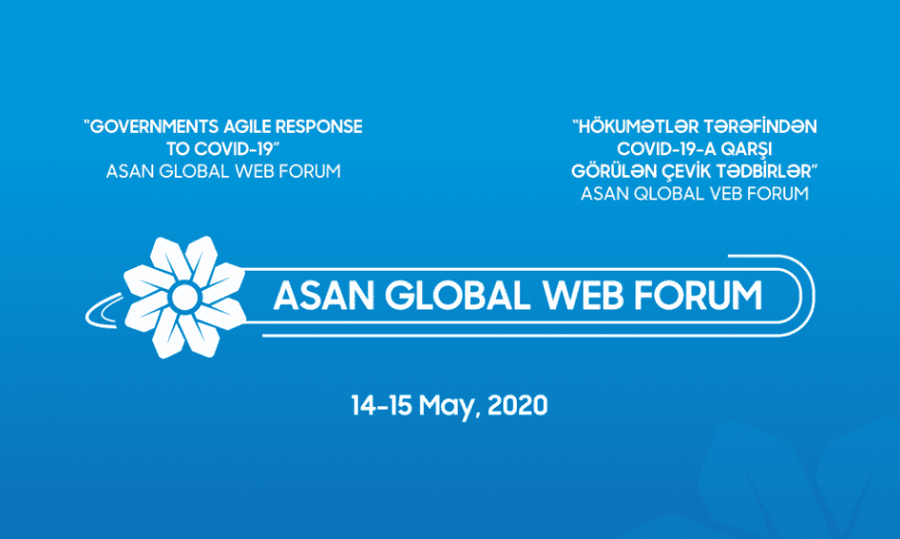 "GOVERNMENTS AGILE RESPONSE TO COVID-19"
ASAN GLOBAL WEB FORUM

"HÖKUMƏTLƏR TƏRƏFİNDƏN COVID-19-A QARŞI GÖRÜLƏN ÇEVİK TƏDBİRLƏR"
ASAN QLOBAL VEB FORUM

ASAN GLOBAL WEB FORUM

14-15 May, 2020